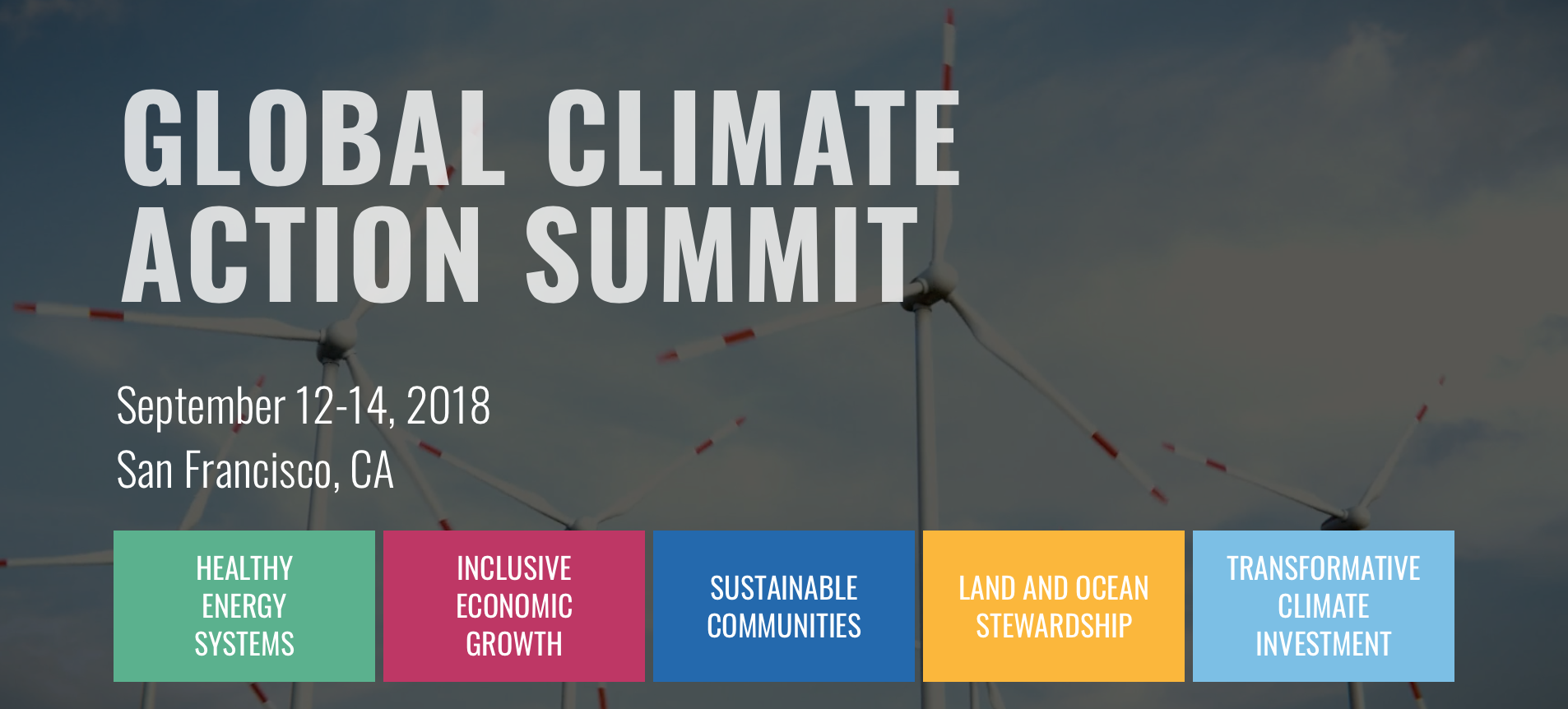 GLOBAL CLIMATE ACTION SUMMIT

September 12-14, 2018
San Francisco, CA

HEALTHY ENERGY SYSTEMS

INCLUSIVE ECONOMIC GROWTH

SUSTAINABLE COMMUNITIES

LAND AND OCEAN STEWARDSHIP

TRANSFORMATIVE CLIMATE INVESTMENT